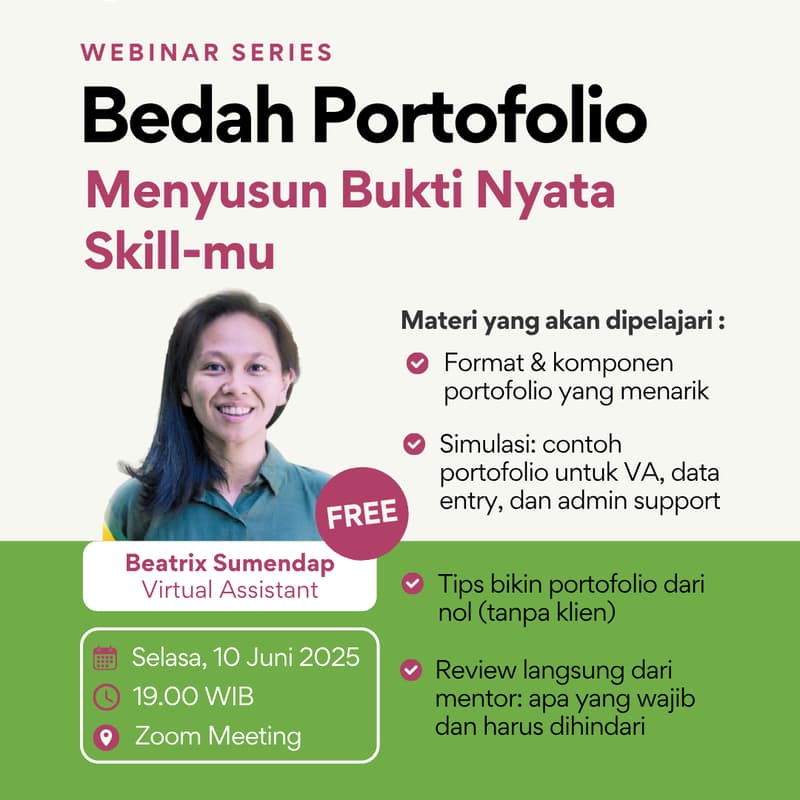 WEBINAR SERIES

Bedah Portofolio

Menyusun Bukti Nyata Skill-mu

FREE

Beatrix Sumendap
Virtual Assistant

Selasa, 10 Juni 2025
19.00 WIB
Zoom Meeting

Materi yang akan dipelajari :

Format & komponen portofolio yang menarik

Simulasi: contoh portofolio untuk VA, data entry, dan admin support

Tips bikin portofolio dari nol (tanpa klien)

Review langsung dari mentor: apa yang wajib dan harus dihindari